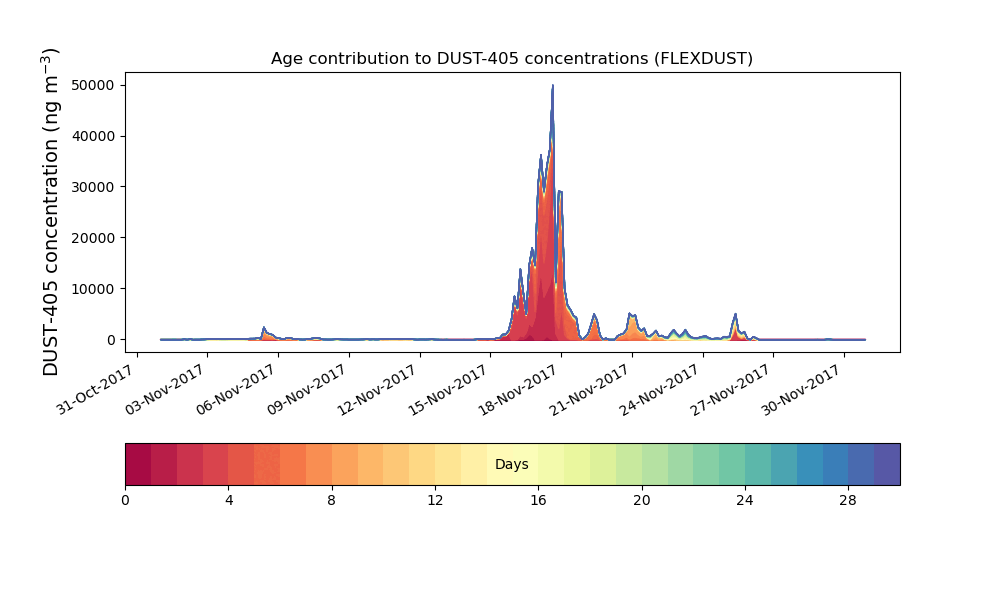 Age contribution to DUST-405 concentrations (FLEXDUST)

DUST-405 concentration (ng m$^{-3}$)

50000
40000
30000
20000
10000
0

31-Oct-2017
03-Nov-2017
06-Nov-2017
09-Nov-2017
12-Nov-2017
15-Nov-2017
18-Nov-2017
21-Nov-2017
24-Nov-2017
27-Nov-2017
30-Nov-2017

Days

0
4
8
12
16
20
24
28